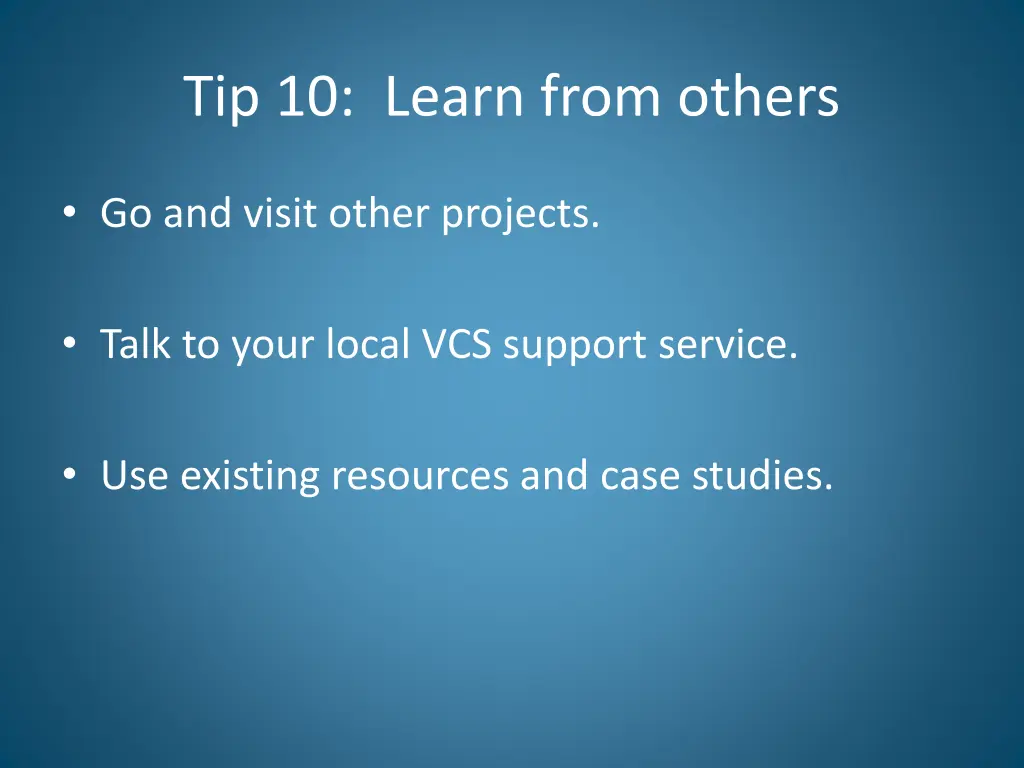 Tip 10: Learn from others

• Go and visit other projects.

• Talk to your local VCS support service.

• Use existing resources and case studies.